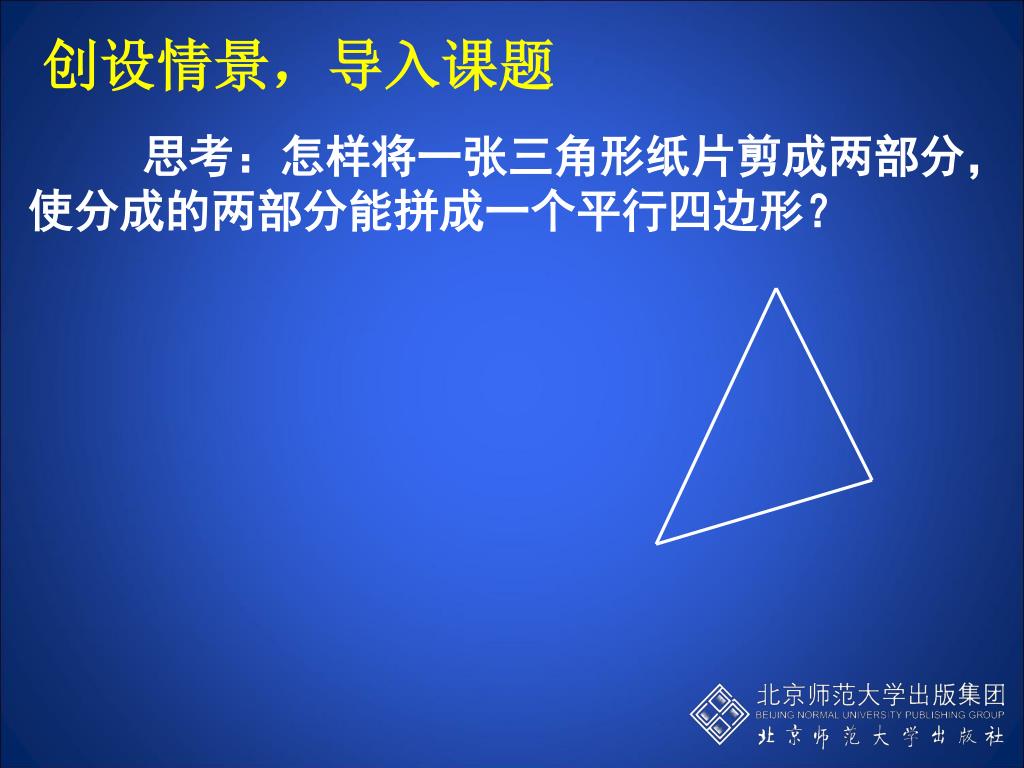 创设情景，导入课题

思考：怎样将一张三角形纸片剪成两部分，使分成的两部分能拼成一个平行四边形？

北京师范大学出版集团
BEIJING NORMAL UNIVERSITY PUBLISHING GROUP
北京师范大学出版社